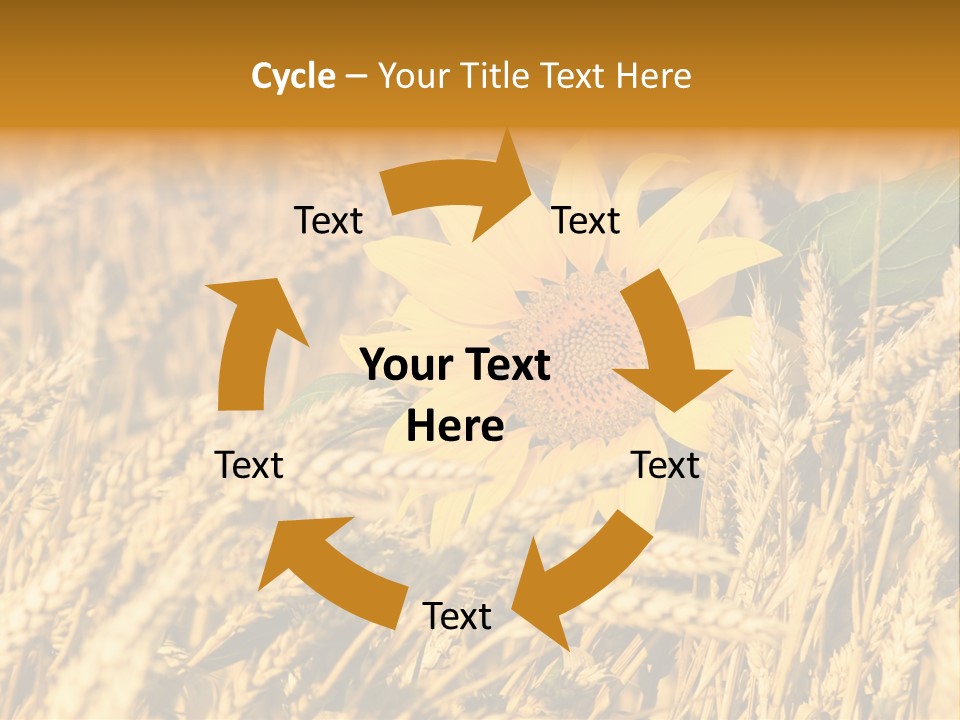 Cycle – Your Title Text Here

Text

Text

Your Text Here

Text

Text

Text